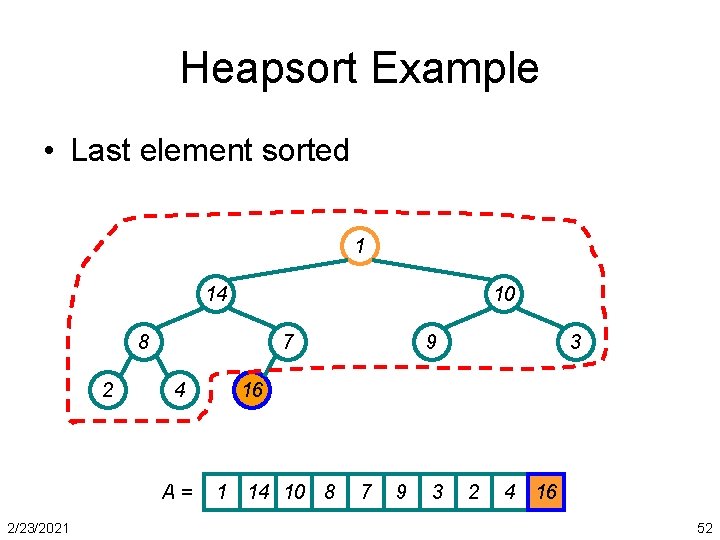 Heapsort Example

• Last element sorted

1

14

10

8

7

9

3

2

4

16

A =

| 1 | 14 | 10 | 8 | 7 | 9 | 3 | 2 | 4 | 16 |
|---|---|---|---|---|---|---|---|---|---|

2/23/2021

52